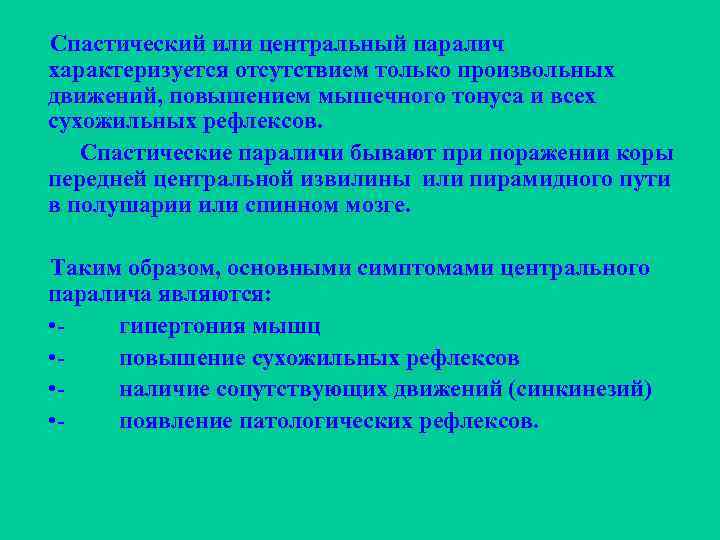 Спастический или центральный паралич характеризуется отсутствием только произвольных движений, повышением мышечного тонуса и всех сухожильных рефлексов.

Спастические параличи бывают при поражении коры передней центральной извилины или пирамидного пути в полушарии или спинном мозге.

Таким образом, основными симптомами центрального паралича являются:

•- гипертония мышц

•- повышение сухожильных рефлексов

•- наличие сопутствующих движений (синкинезий)

•- появление патологических рефлексов.